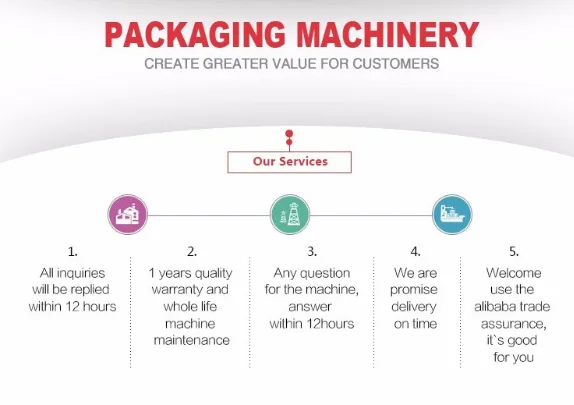 PACKAGING MACHINERY
CREATE GREATER VALUE FOR CUSTOMERS

Our Services

1.
All inquiries will be replied within 12 hours

2.
1 years quality warranty and whole life machine maintenance

3.
Any question for the machine, answer within 12hours

4.
We are promise delivery on time

5.
Welcome use the alibaba trade assurance, it`s good for you